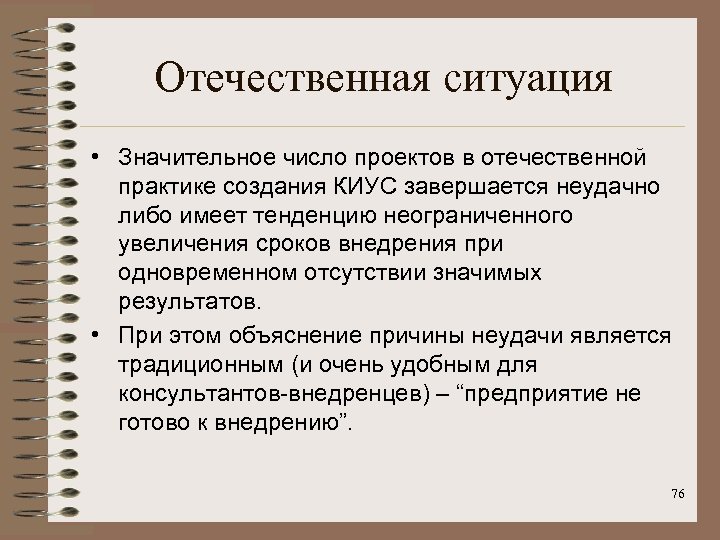 Отечественная ситуация

• Значительное число проектов в отечественной практике создания КИУС завершается неудачно либо имеет тенденцию неограниченного увеличения сроков внедрения при одновременном отсутствии значимых результатов.

• При этом объяснение причины неудачи является традиционным (и очень удобным для консультантов-внедренцев) – “предприятие не готово к внедрению”.

76